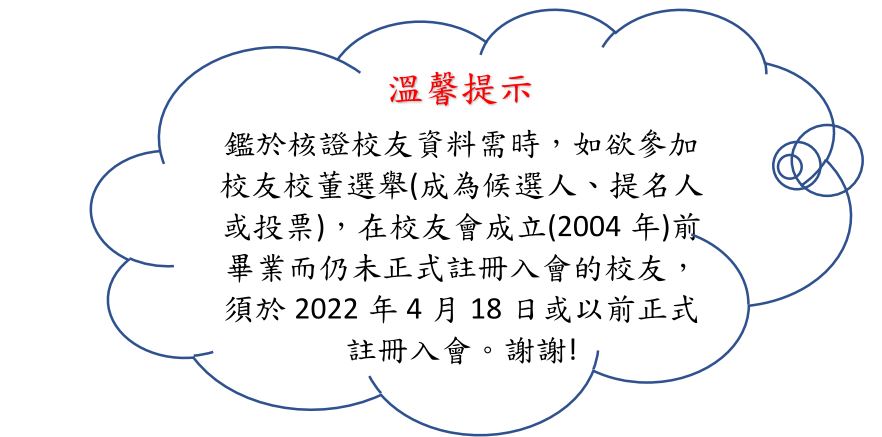 溫馨提示

鑑於核證校友資料需時，如欲參加校友校董選舉(成為候選人、提名人或投票)，在校友會成立(2004 年)前畢業而仍未正式註冊入會的校友，須於 2022 年 4 月 18 日或以前正式註冊入會。謝謝!